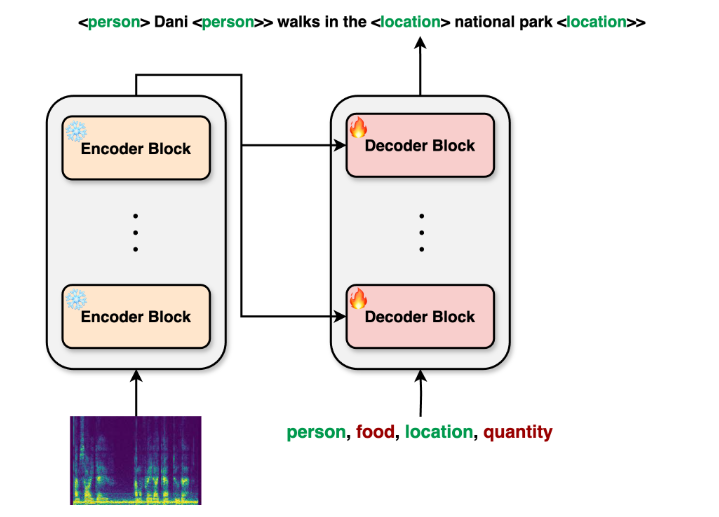 <person> Dani <person>> walks in the <location> national park <location>>

Encoder Block

Encoder Block

Decoder Block

Decoder Block

person, food, location, quantity